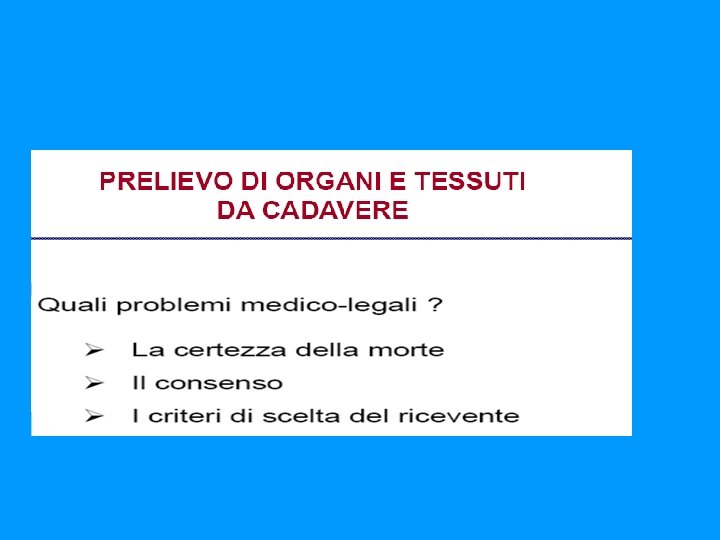 PRELIEVO DI ORGANI E TESSUTI
DA CADAVERE

Quali problemi medico-legali ?

➢ La certezza della morte
➢ Il consenso
➢ I criteri di scelta del ricevente